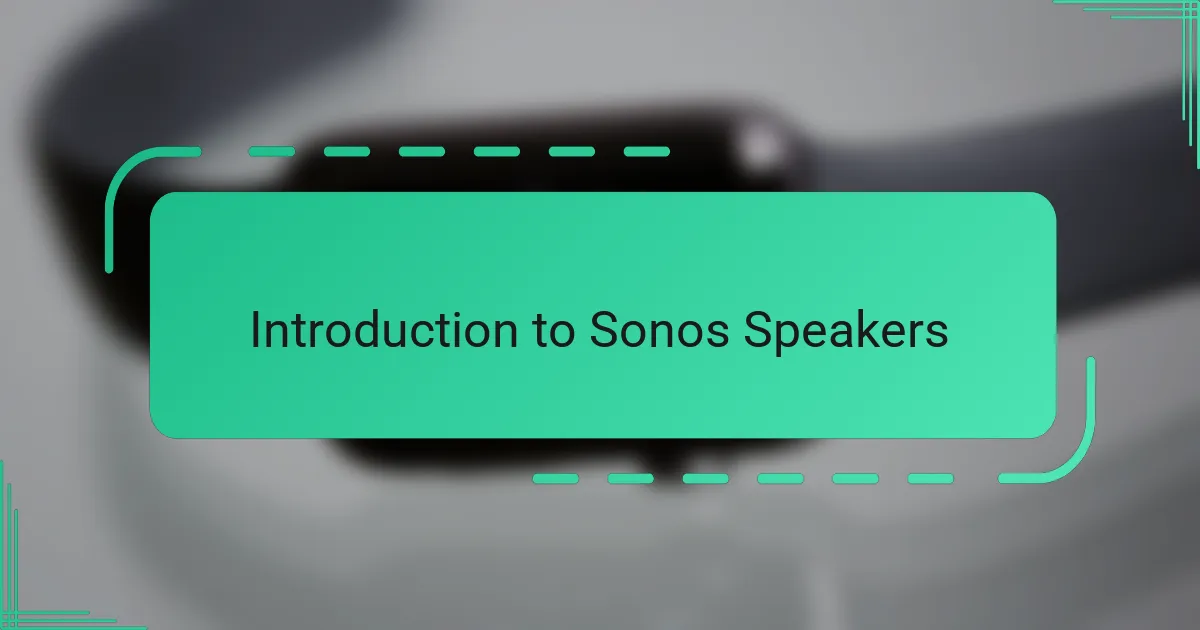 Introduction to Sonos Speakers